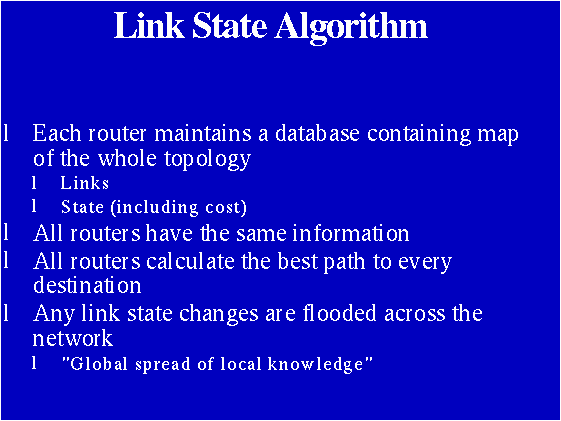 Link State Algorithm

l Each router maintains a database containing map of the whole topology

l Links

l State (including cost)

l All routers have the same information

l All routers calculate the best path to every destination

l Any link state changes are flooded across the network

l "Global spread of local knowledge"